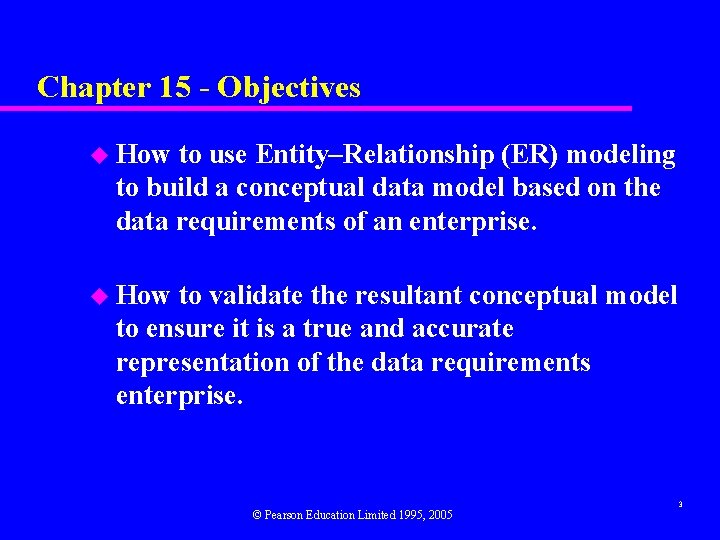 Chapter 15 - Objectives

How to use Entity–Relationship (ER) modeling to build a conceptual data model based on the data requirements of an enterprise.

How to validate the resultant conceptual model to ensure it is a true and accurate representation of the data requirements enterprise.

© Pearson Education Limited 1995, 2005

3